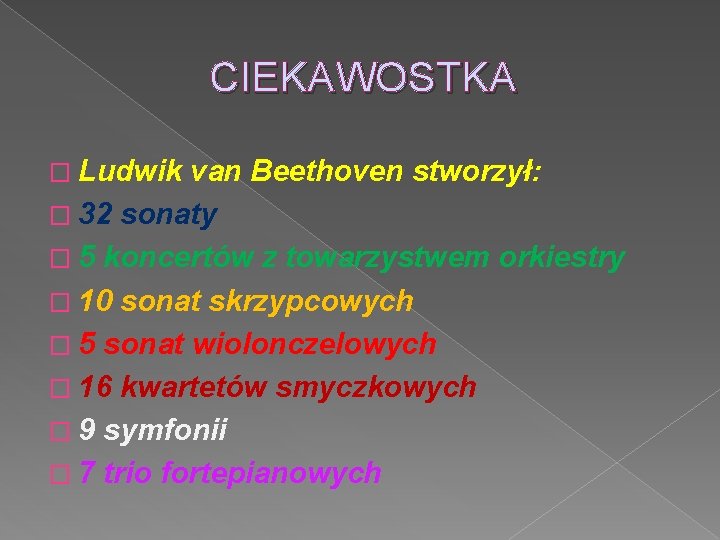 CIEKAWOSTKA

□ Ludwik van Beethoven stworzył:
□ 32 sonaty
□ 5 koncertów z towarzystwem orkiestry
□ 10 sonat skrzypcowych
□ 5 sonat wiolonczelowych
□ 16 kwartetów smyczkowych
□ 9 symfonii
□ 7 trio fortepianowych